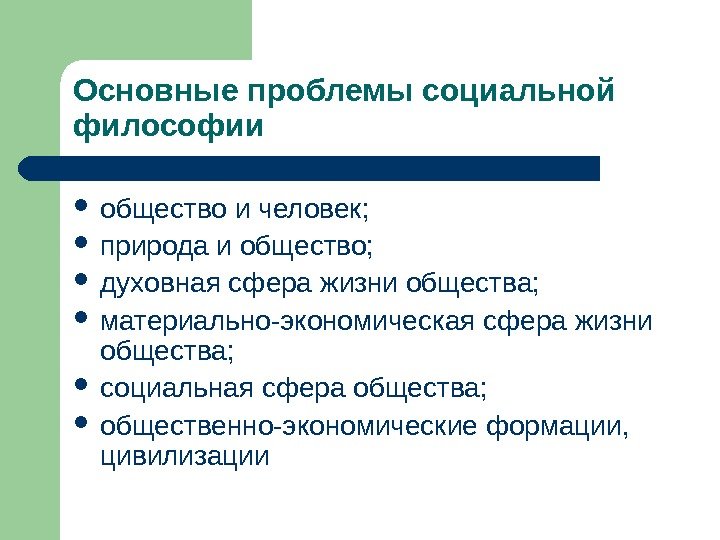 Основные проблемы социальной философии

- общество и человек;
- природа и общество;
- духовная сфера жизни общества;
- материально-экономическая сфера жизни общества;
- социальная сфера общества;
- общественно-экономические формации, цивилизации